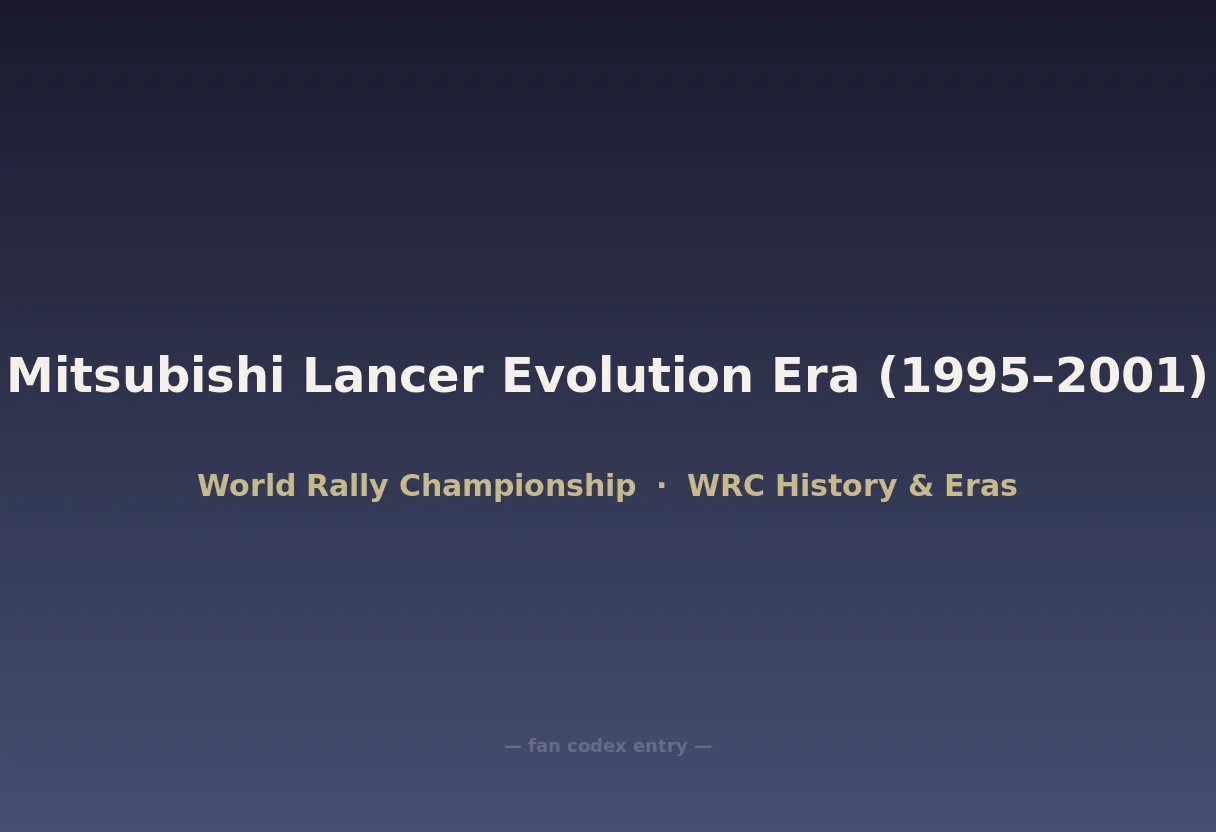 Mitsubishi Lancer Evolution Era (1995–2001)

World Rally Championship · WRC History & Eras

— fan codex entry —